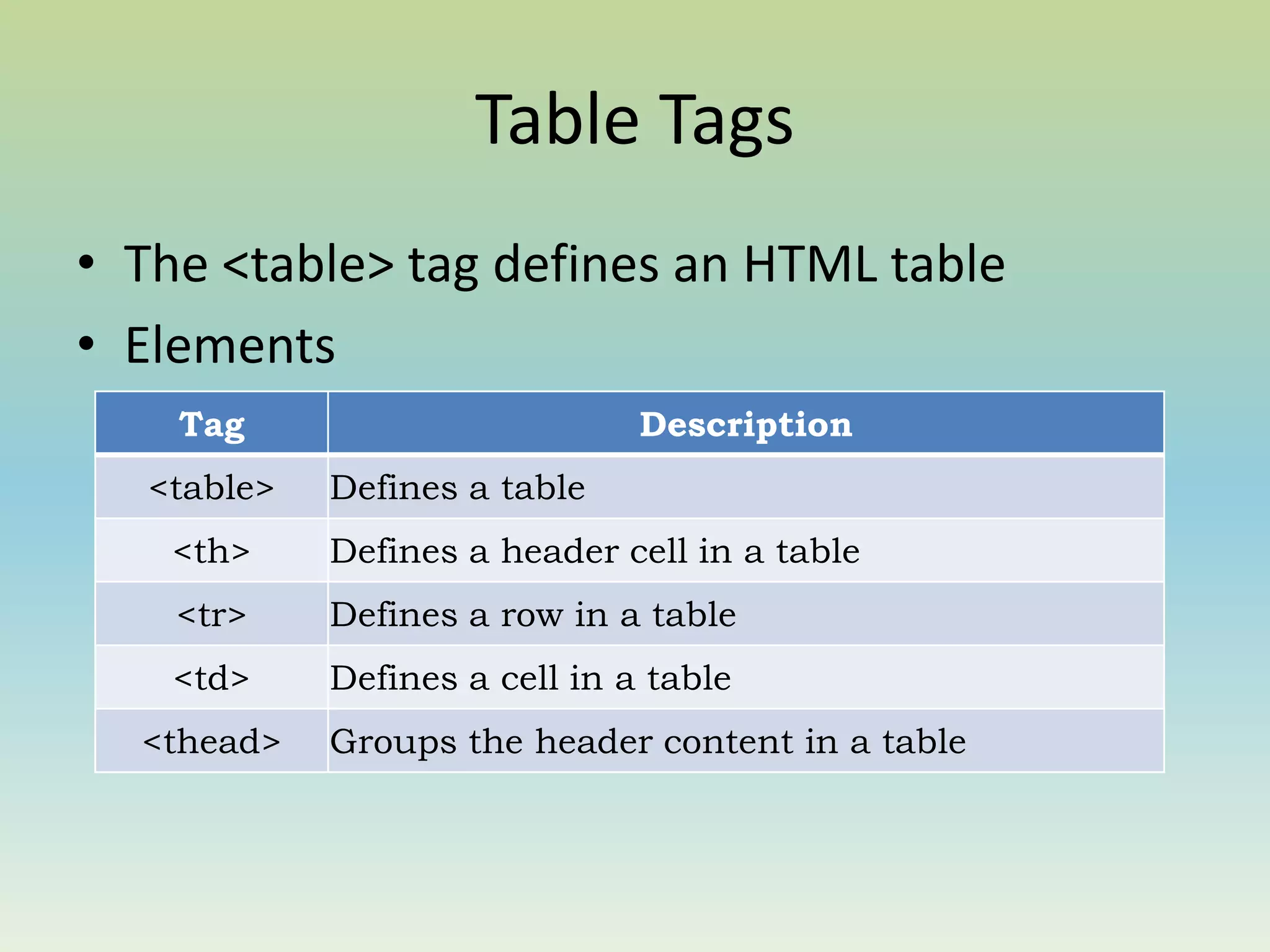 Table Tags

• The <table> tag defines an HTML table
• Elements

| Tag | Description |
|---|---|
| <table> | Defines a table |
| <th> | Defines a header cell in a table |
| <tr> | Defines a row in a table |
| <td> | Defines a cell in a table |
| <thead> | Groups the header content in a table |